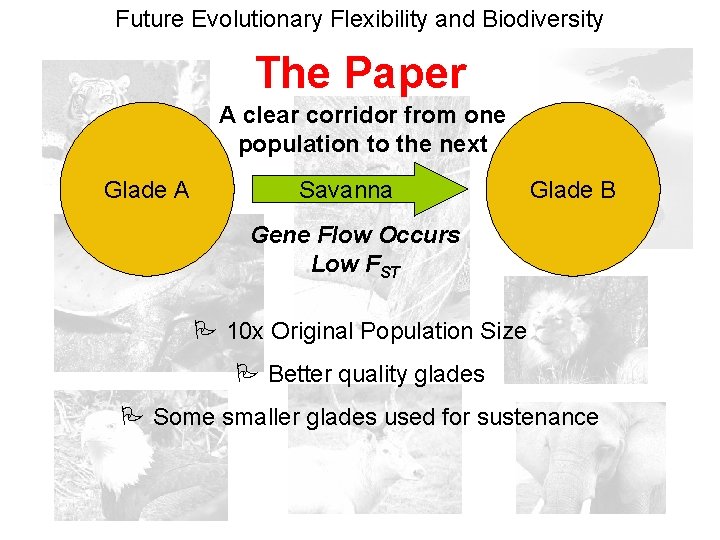 Future Evolutionary Flexibility and Biodiversity

The Paper

A clear corridor from one population to the next

Glade A

Savanna

Glade B

Gene Flow Occurs
Low $F_{ST}$

10x Original Population Size

Better quality glades

Some smaller glades used for sustenance